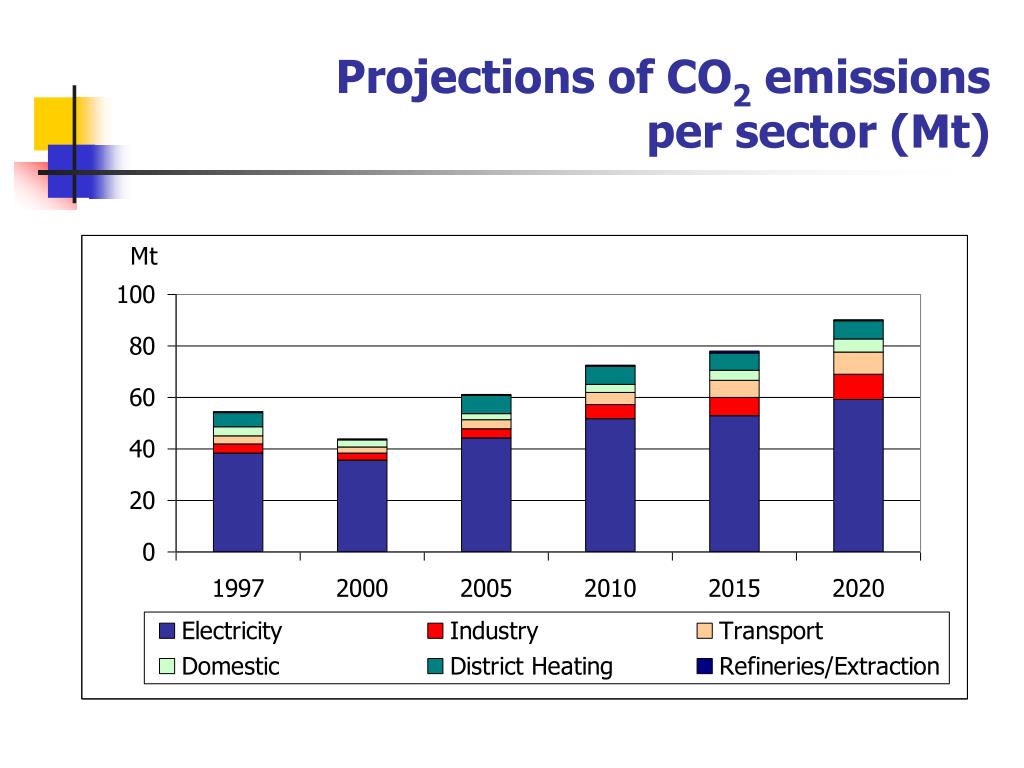 Projections of $CO_2$ emissions per sector (Mt)

Mt
100
80
60
40
20
0

1997
2000
2005
2010
2015
2020

Electricity
Industry
Transport
Domestic
District Heating
Refineries/Extraction